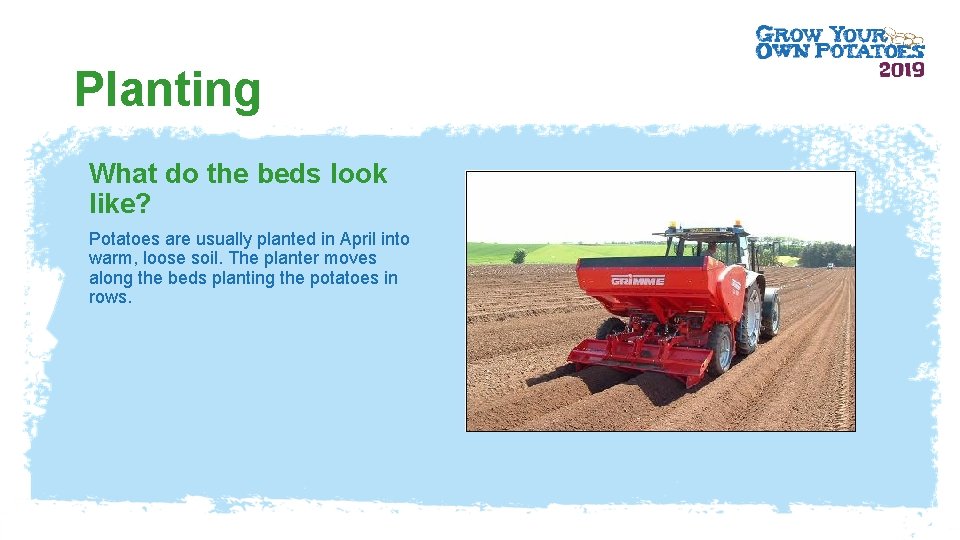 GROW YOUR OWN POTATOES 2019

Planting

What do the beds look like?

Potatoes are usually planted in April into warm, loose soil. The planter moves along the beds planting the potatoes in rows.

GRIMME